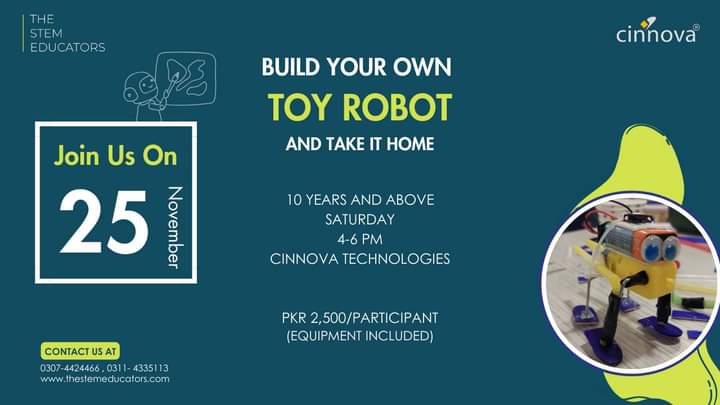 THE
STEM
EDUCATORS

cinnova®

BUILD YOUR OWN
TOY ROBOT
AND TAKE IT HOME

Join Us On
25
November

10 YEARS AND ABOVE
SATURDAY
4-6 PM
CINNOVA TECHNOLOGIES

PKR 2,500/PARTICIPANT
(EQUIPMENT INCLUDED)

CONTACT US AT
0307-4424466 , 0311- 4335113
www.thestemeducators.com